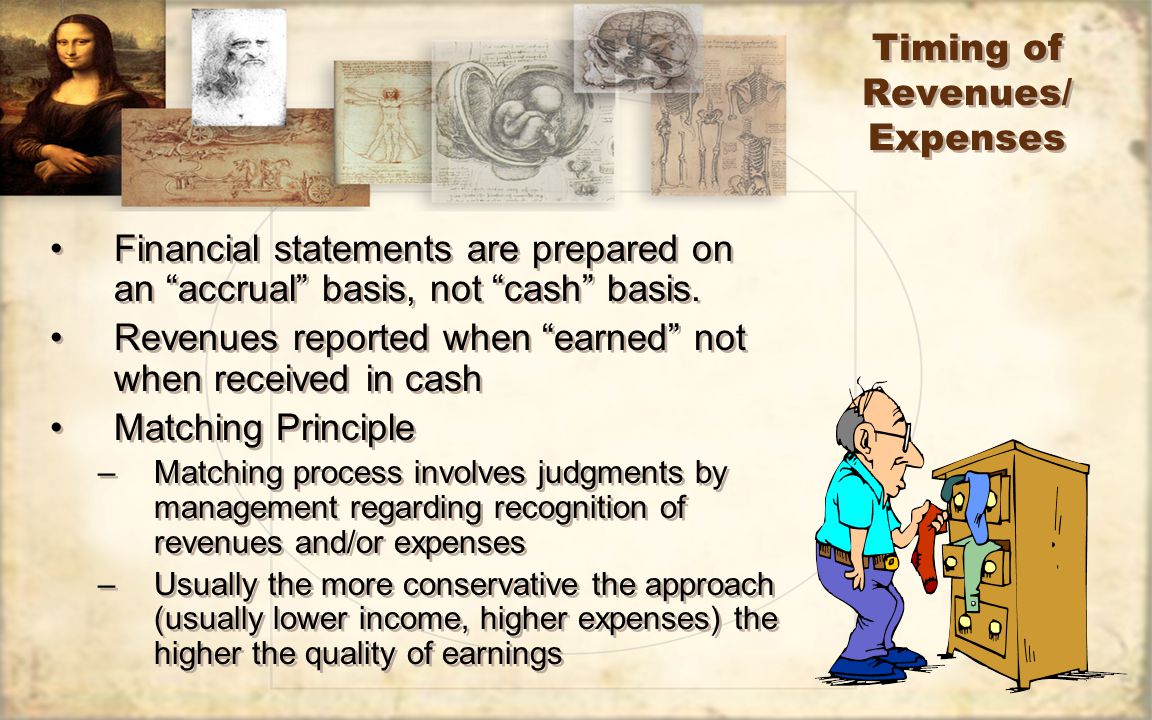 Timing of Revenues/ Expenses

• Financial statements are prepared on an “accrual” basis, not “cash” basis.
• Revenues reported when “earned” not when received in cash
• Matching Principle
– Matching process involves judgments by management regarding recognition of revenues and/or expenses
– Usually the more conservative the approach (usually lower income, higher expenses) the higher the quality of earnings